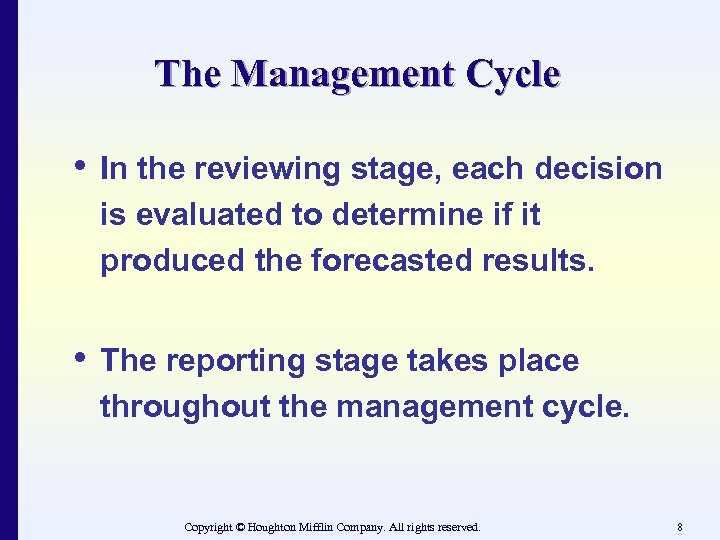 The Management Cycle

• In the reviewing stage, each decision is evaluated to determine if it produced the forecasted results.

• The reporting stage takes place throughout the management cycle.

Copyright © Houghton Mifflin Company. All rights reserved.

8